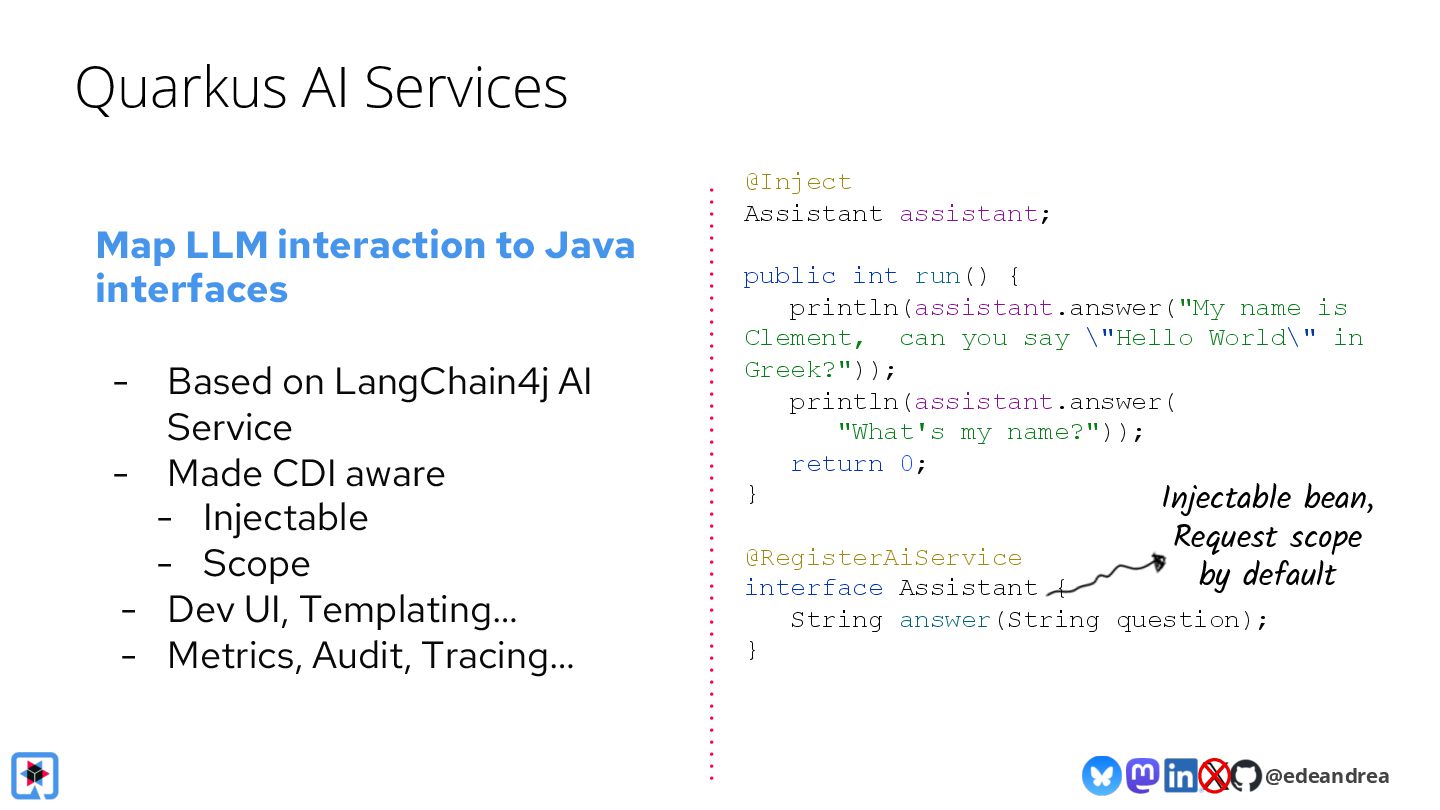 Quarkus AI Services

Map LLM interaction to Java interfaces

- Based on LangChain4j AI Service
- Made CDI aware
  - Injectable
  - Scope
- Dev UI, Templating…
- Metrics, Audit, Tracing…

@Inject
Assistant assistant;

public int run() {
   println(assistant.answer("My name is Clement,  can you say \"Hello World\" in Greek?"));
   println(assistant.answer(
      "What's my name?"));
   return 0;
}

@RegisterAiService
interface Assistant {
   String answer(String question);
}

Injectable bean, Request scope by default

@edeandrea